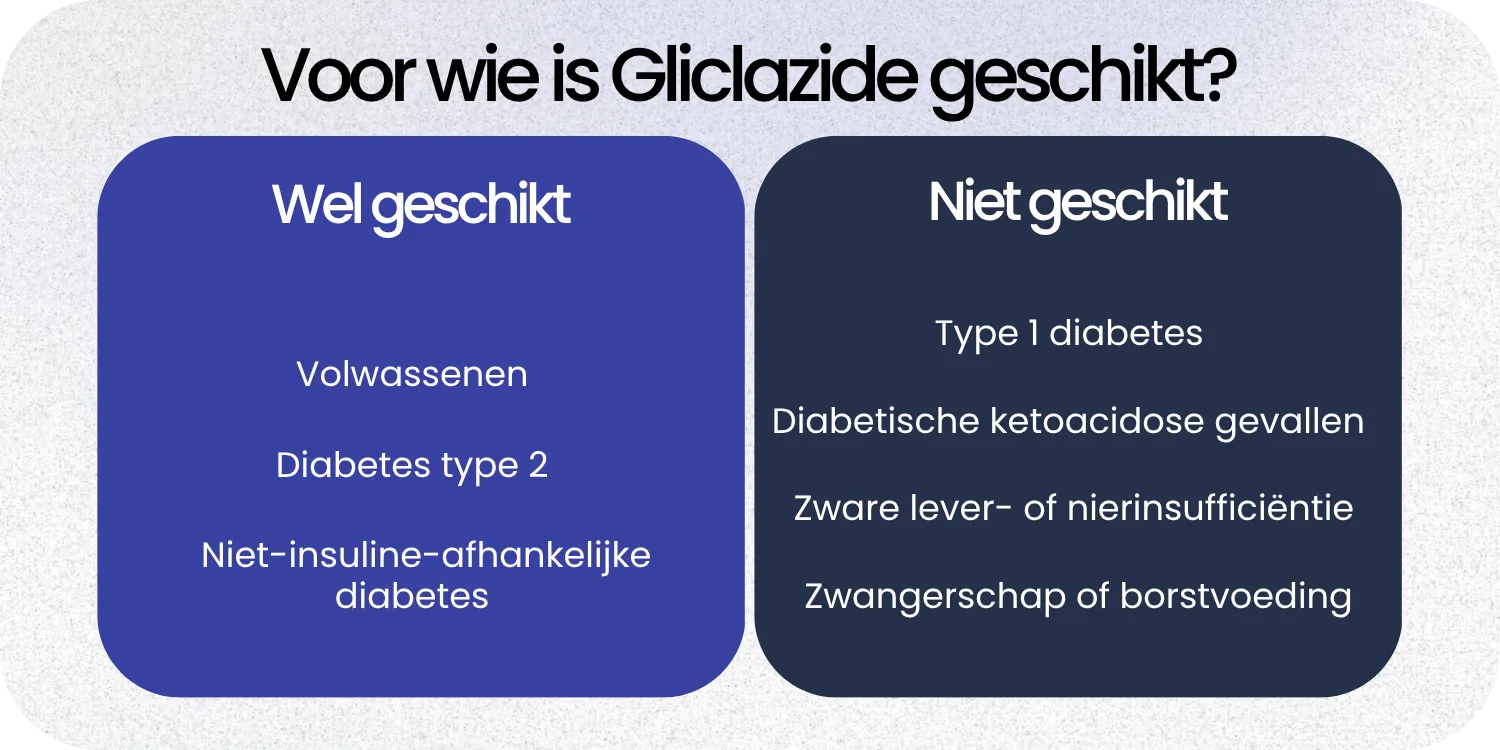 Voor wie is Gliclazide geschikt?

Wel geschikt

Volwassenen

Diabetes type 2

Niet-insuline-afhankelijke diabetes

Niet geschikt

Type 1 diabetes

Diabetische ketoacidose gevallen

Zware lever- of nierinsufficiëntie

Zwangerschap of borstvoeding